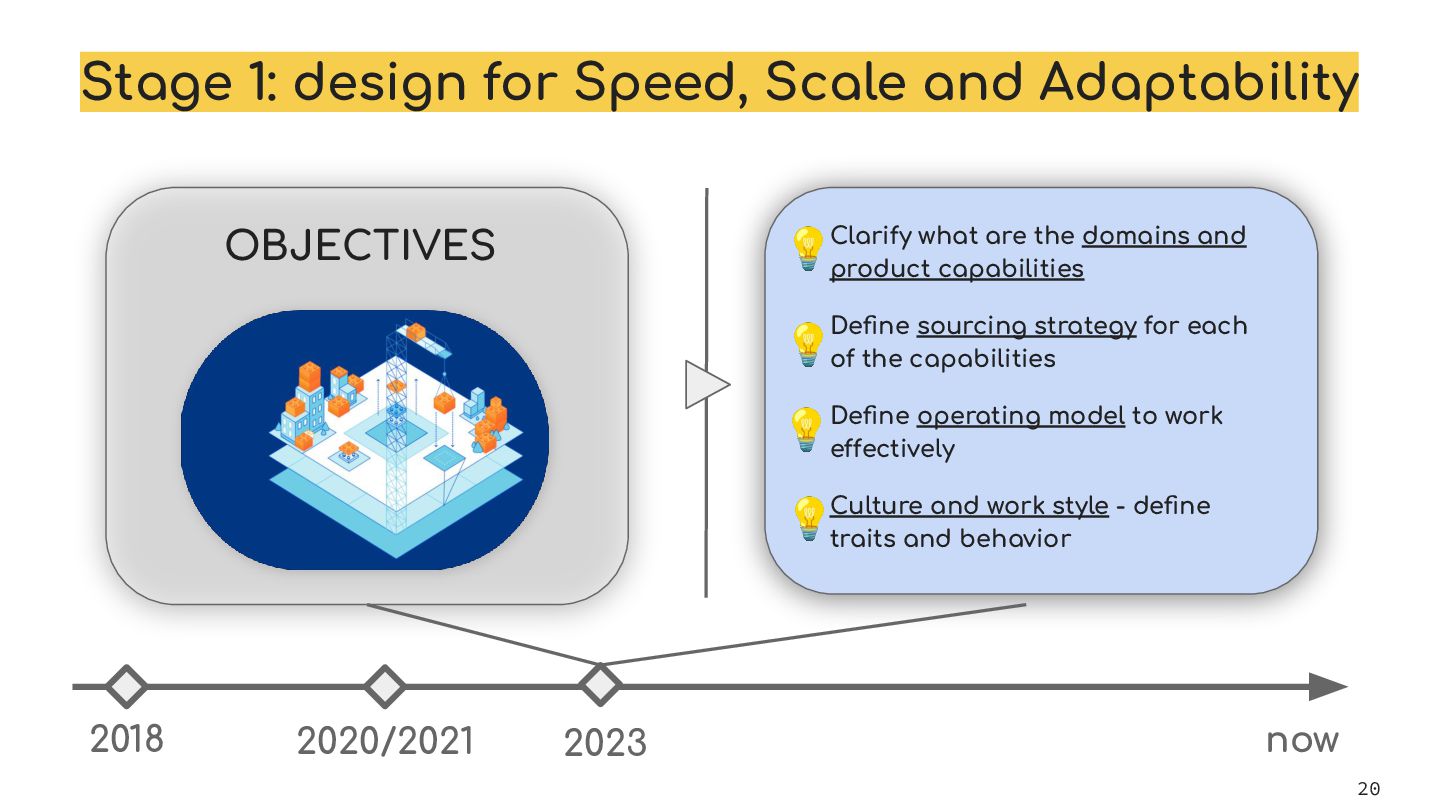 Stage 1: design for Speed, Scale and Adaptability

OBJECTIVES

Clarify what are the domains and product capabilities

Define sourcing strategy for each of the capabilities

Define operating model to work effectively

Culture and work style - define traits and behavior

2018

2020/2021

2023

now

20